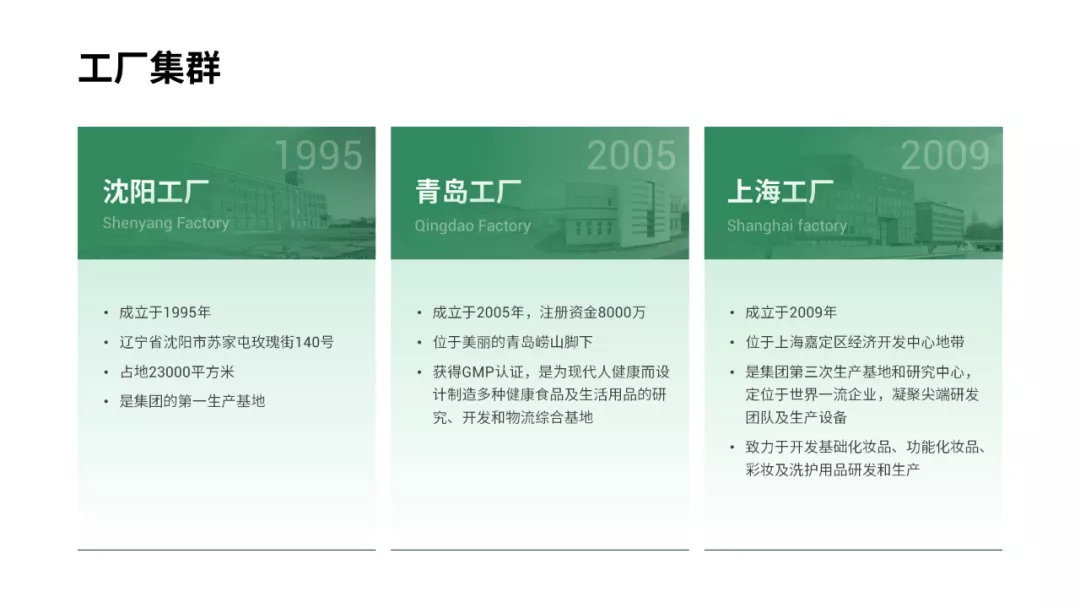 工厂集群

1995
沈阳工厂
Shenyang Factory

• 成立于1995年
• 辽宁省沈阳市苏家屯玫瑰街140号
• 占地23000平方米
• 是集团的第一生产基地

2005
青岛工厂
Qingdao Factory

• 成立于2005年，注册资金8000万
• 位于美丽的青岛崂山脚下
• 获得GMP认证，是为现代人健康而设计制造多种健康食品及生活用品的研究、开发和物流综合基地

2009
上海工厂
Shanghai factory

• 成立于2009年
• 位于上海嘉定区经济开发中心地带
• 是集团第三次生产基地和研究中心，定位于世界一流企业，凝聚尖端研发团队及生产设备
• 致力于开发基础化妆品、功能化妆品、彩妆及洗护用品研发和生产